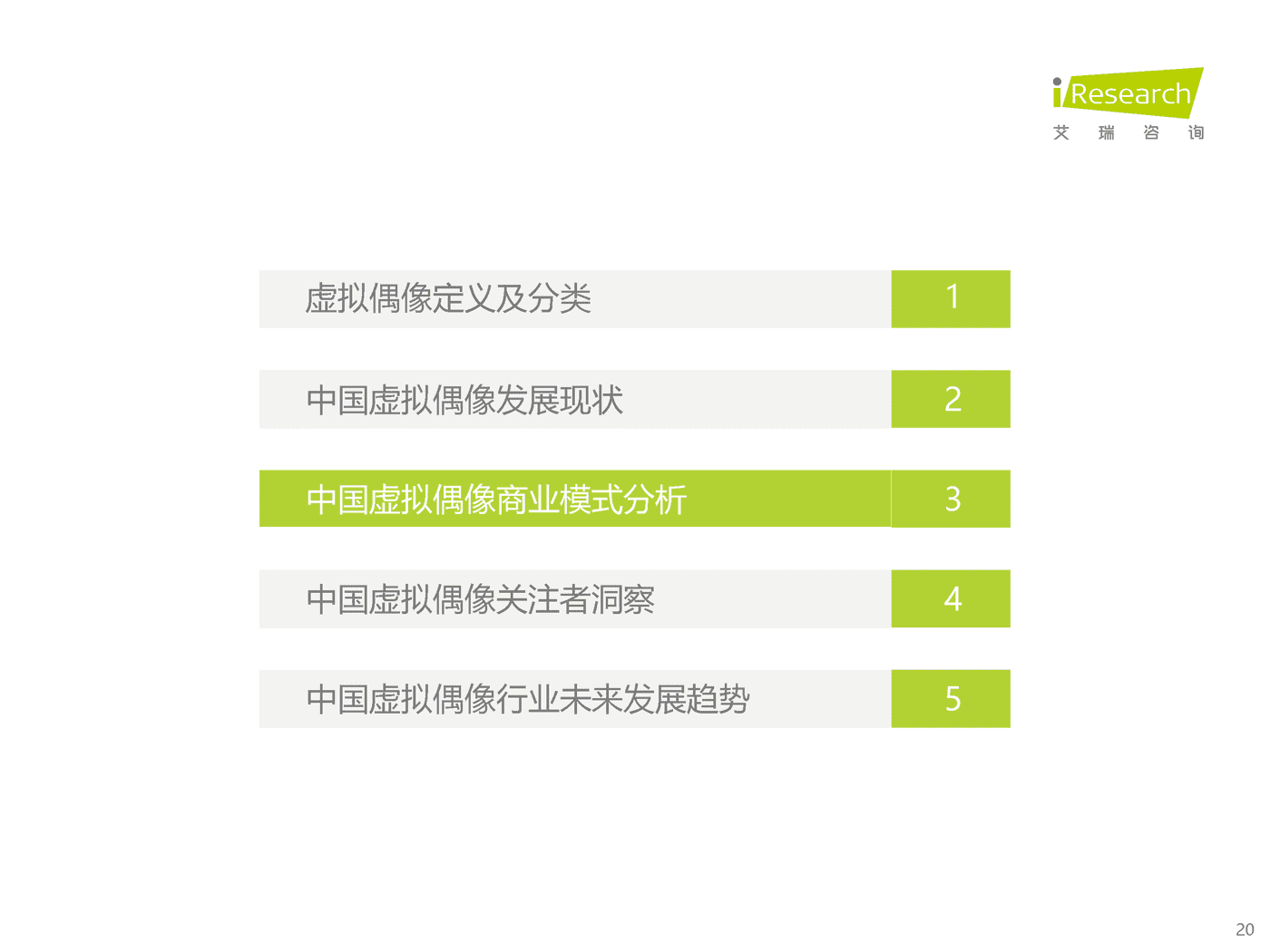 iResearch
艾 瑞 咨 询

虚拟偶像定义及分类 1

中国虚拟偶像发展现状 2

中国虚拟偶像商业模式分析 3

中国虚拟偶像关注者洞察 4

中国虚拟偶像行业未来发展趋势 5

20